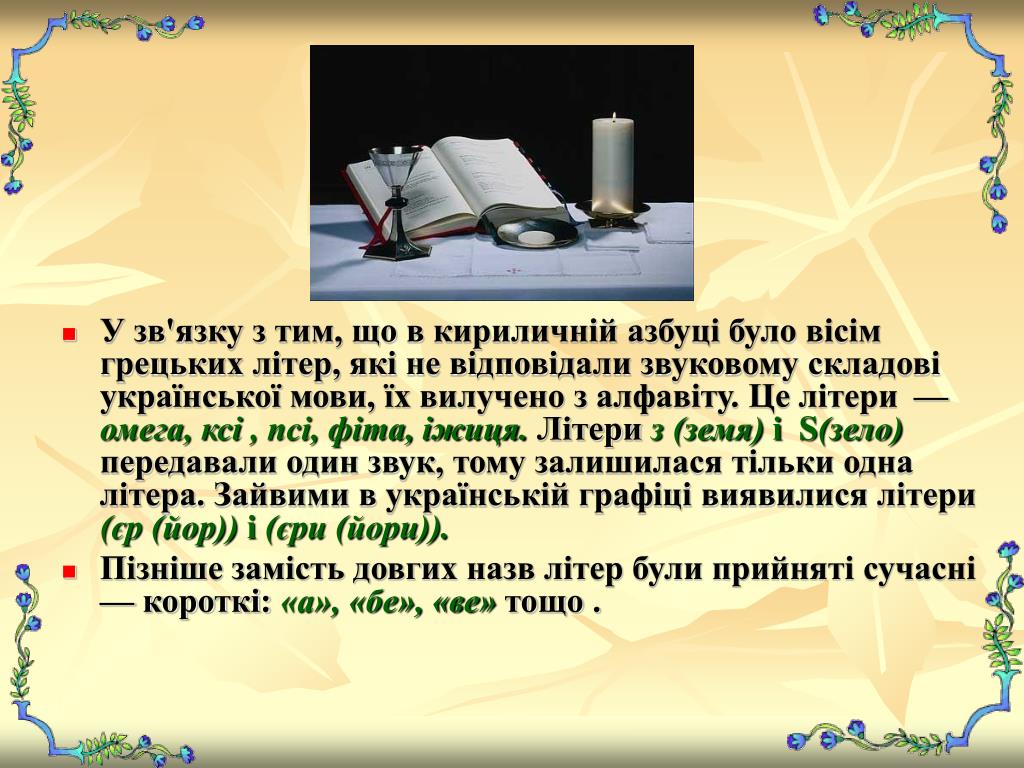 У зв'язку з тим, що в кириличній азбуці було вісім грецьких літер, які не відповідали звуковому складові української мови, їх вилучено з алфавіту. Це літери — омега, ксі , псі, фіта, іжиця. Літери з (земя) і S(зело) передавали один звук, тому залишилася тільки одна літера. Зайвими в українській графіці виявилися літери (єр (йор)) і (єри (йори)).

Пізніше замість довгих назв літер були прийняті сучасні — короткі: «а», «бе», «ве» тощо .